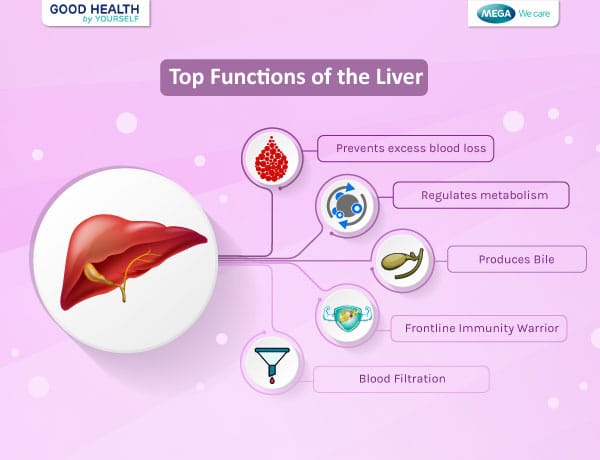 GOOD HEALTH
by YOURSELF

MEGA We care

Top Functions of the Liver

Prevents excess blood loss

Regulates metabolism

Produces Bile

Frontline Immunity Warrior

Blood Filtration